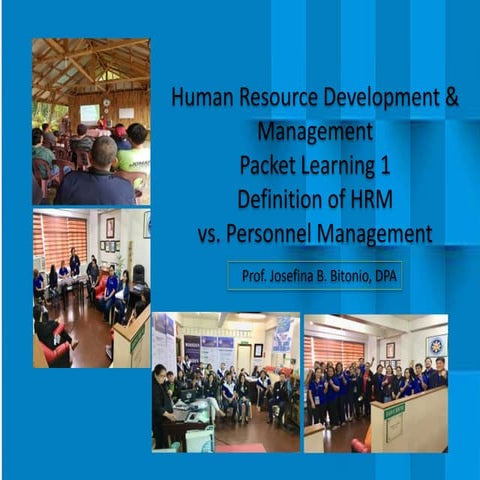 Human Resource Development & Management
Packet Learning 1
Definition of HRM
vs. Personnel Management

Prof. Josefina B. Bitonio, DPA